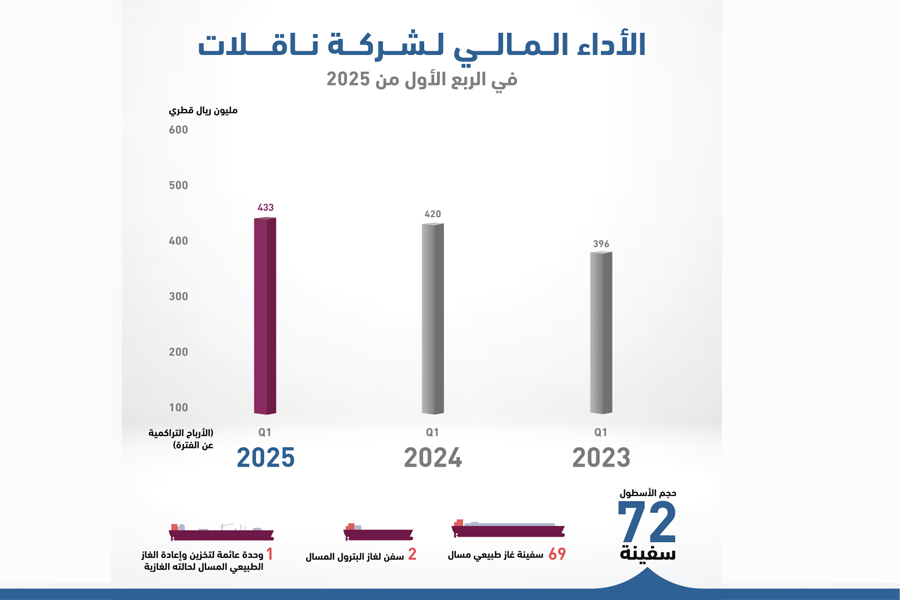 الأداء المالي لشركة ناقلات
في الربع الأول من 2025

مليون ريال قطري

600
500
400
300
200
100

433
420
396

(الأرباح التراكمية عن الفترة)

Q1
2025

Q1
2024

Q1
2023

حجم الأسطول
72
سفينة

69 سفينة غاز طبيعي مسال

2 سفن لغاز البترول المسال

1 وحدة عائمة لتخزين وإعادة الغاز الطبيعي المسال لحالته الغازية